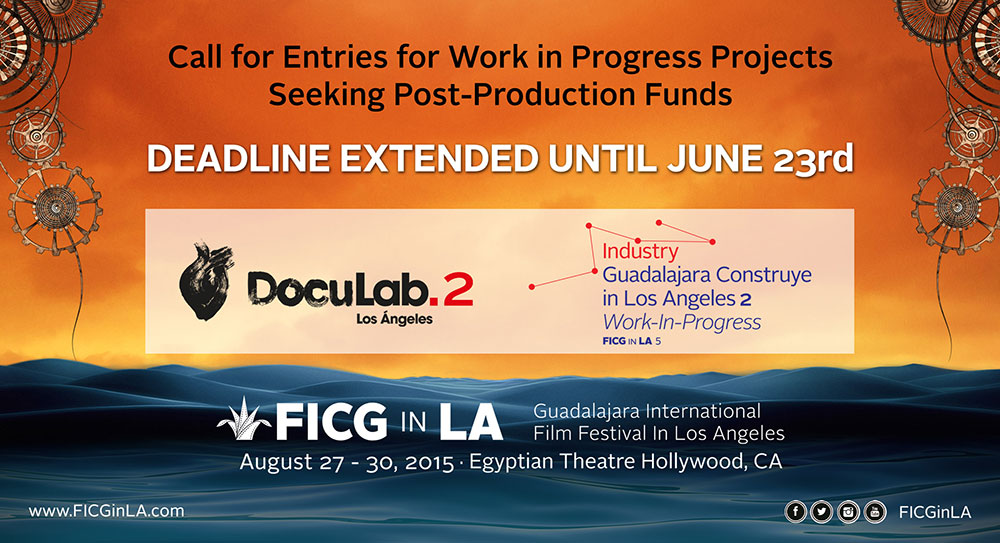 Call for Entries for Work in Progress Projects
Seeking Post-Production Funds

DEADLINE EXTENDED UNTIL JUNE 23rd

DocuLab.2
Los Ángeles

Industry
Guadalajara Construye in Los Angeles 2
Work-In-Progress
FICG IN LA 5

FICG IN LA
Guadalajara International Film Festival In Los Angeles

August 27 - 30, 2015 · Egyptian Theatre Hollywood, CA

www.FICGinLA.com

FICGinLA